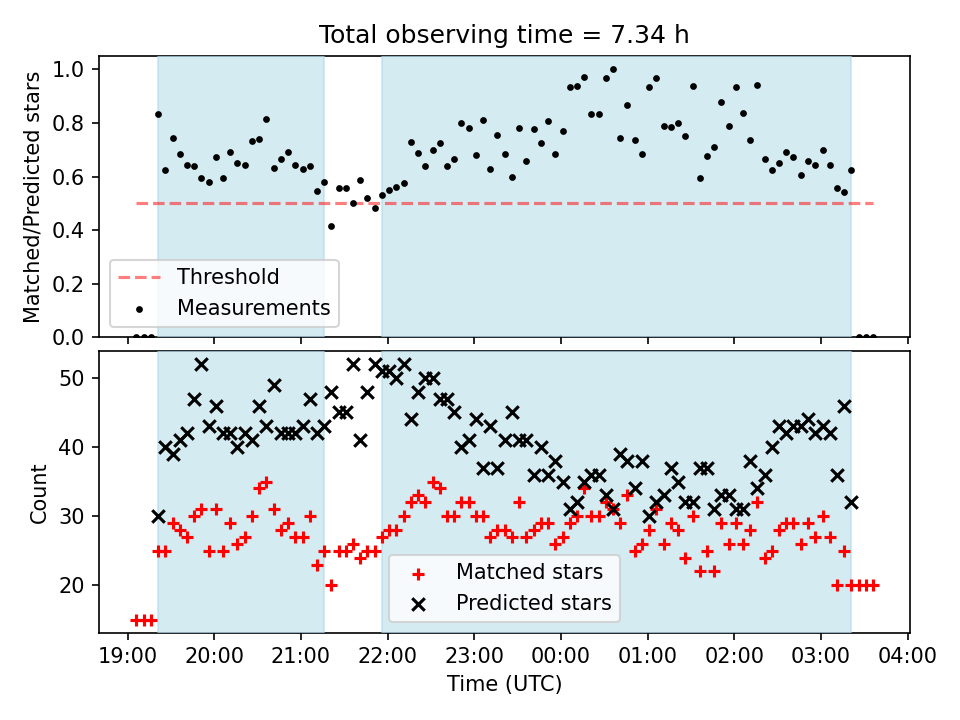 Total observing time = 7.34 h

Matched/Predicted stars

1.0
0.8
0.6
0.4
0.2
0.0

Threshold
Measurements

Count

50
40
30
20

Matched stars
Predicted stars

19:00 20:00 21:00 22:00 23:00 00:00 01:00 02:00 03:00 04:00
Time (UTC)